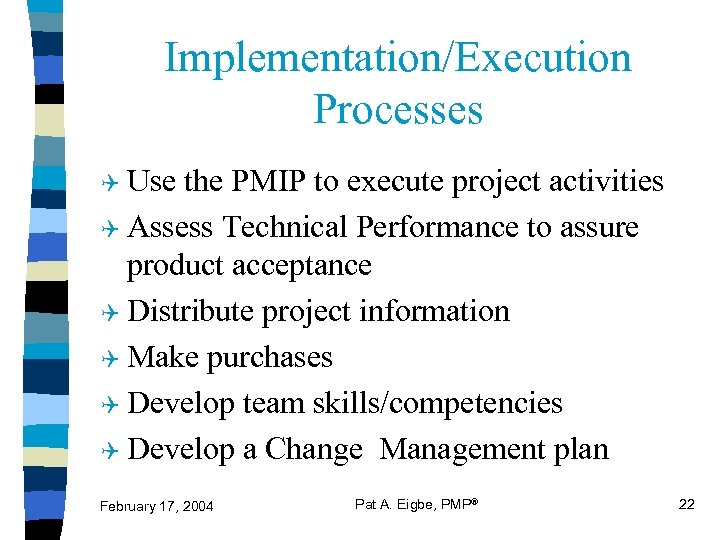 Implementation/Execution Processes

Use the PMIP to execute project activities

Assess Technical Performance to assure product acceptance

Distribute project information

Make purchases

Develop team skills/competencies

Develop a Change  Management plan

February 17, 2004

Pat A. Eigbe, PMP®

22